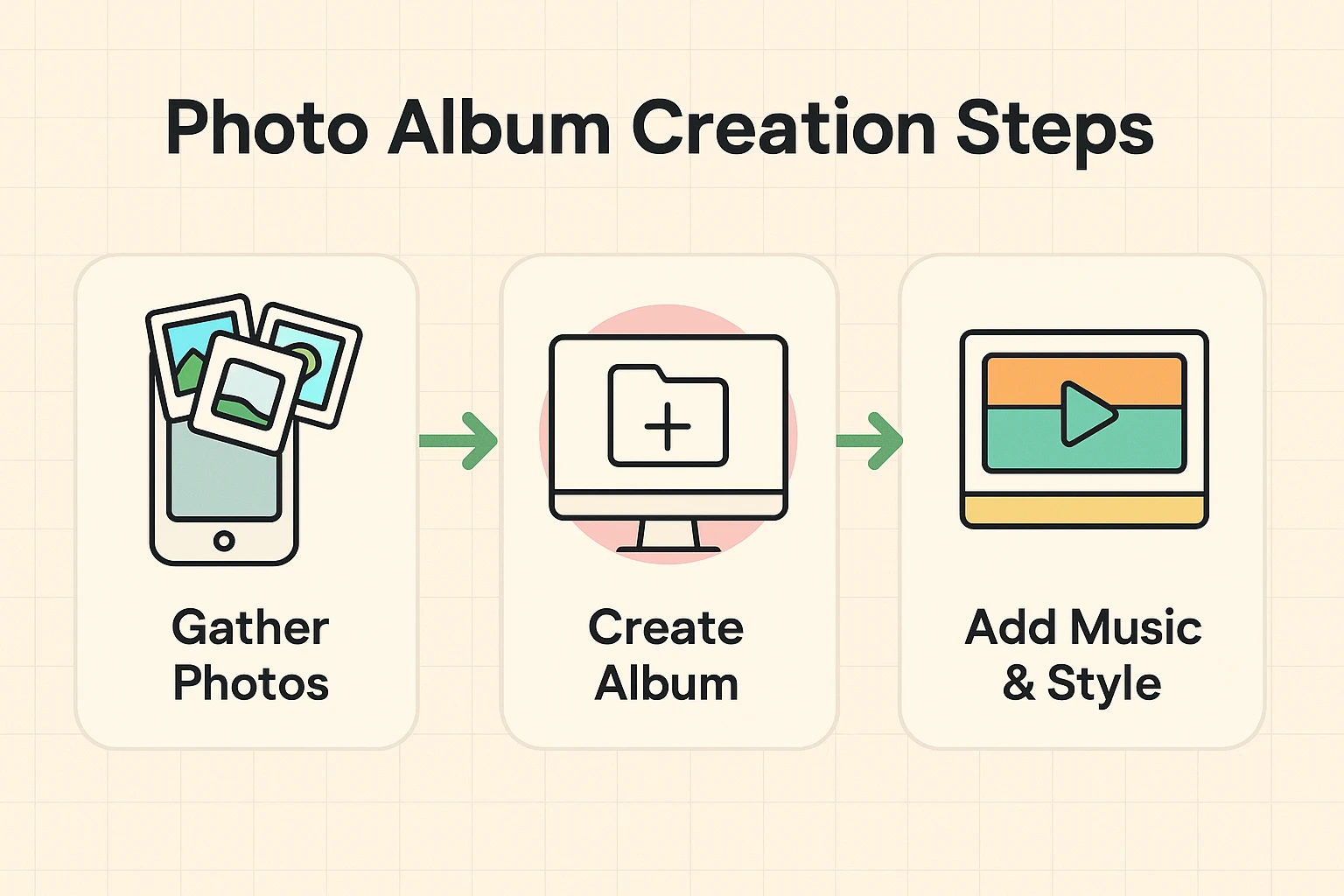 Photo Album Creation Steps

Gather Photos

Create Album

Add Music & Style